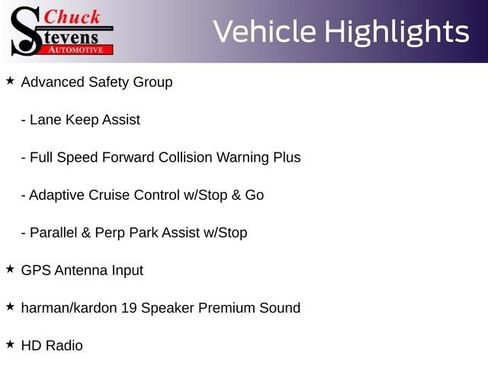 Chuck Stevens AUTOMOTIVE

Vehicle Highlights

★ Advanced Safety Group

- Lane Keep Assist

- Full Speed Forward Collision Warning Plus

- Adaptive Cruise Control w/Stop & Go

- Parallel & Perp Park Assist w/Stop

★ GPS Antenna Input

★ harman/kardon 19 Speaker Premium Sound

★ HD Radio